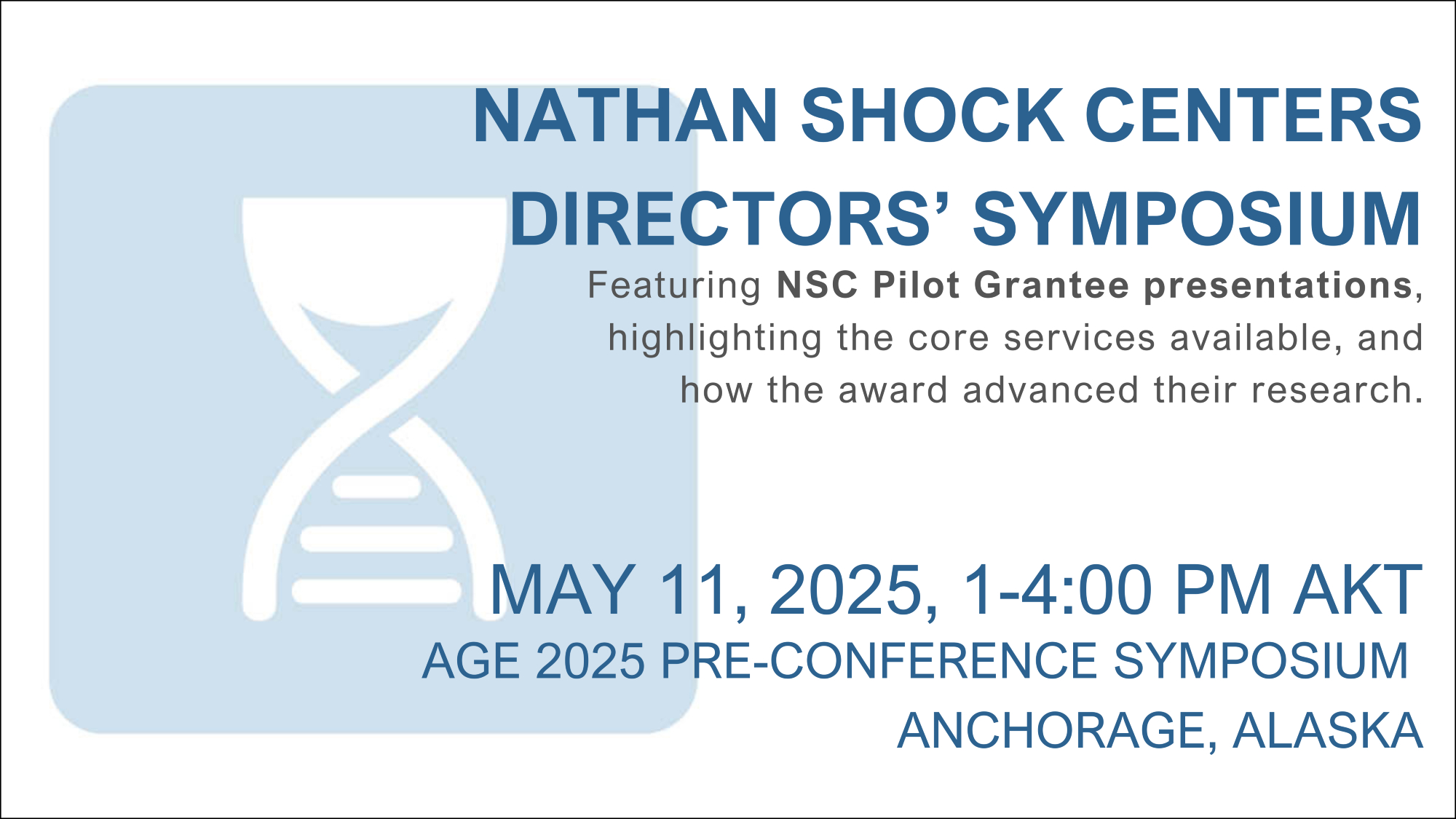 NATHAN SHOCK CENTERS DIRECTORS’ SYMPOSIUM

Featuring NSC Pilot Grantee presentations, highlighting the core services available, and how the award advanced their research.

MAY 11, 2025, 1-4:00 PM AKT

AGE 2025 PRE-CONFERENCE SYMPOSIUM

ANCHORAGE, ALASKA